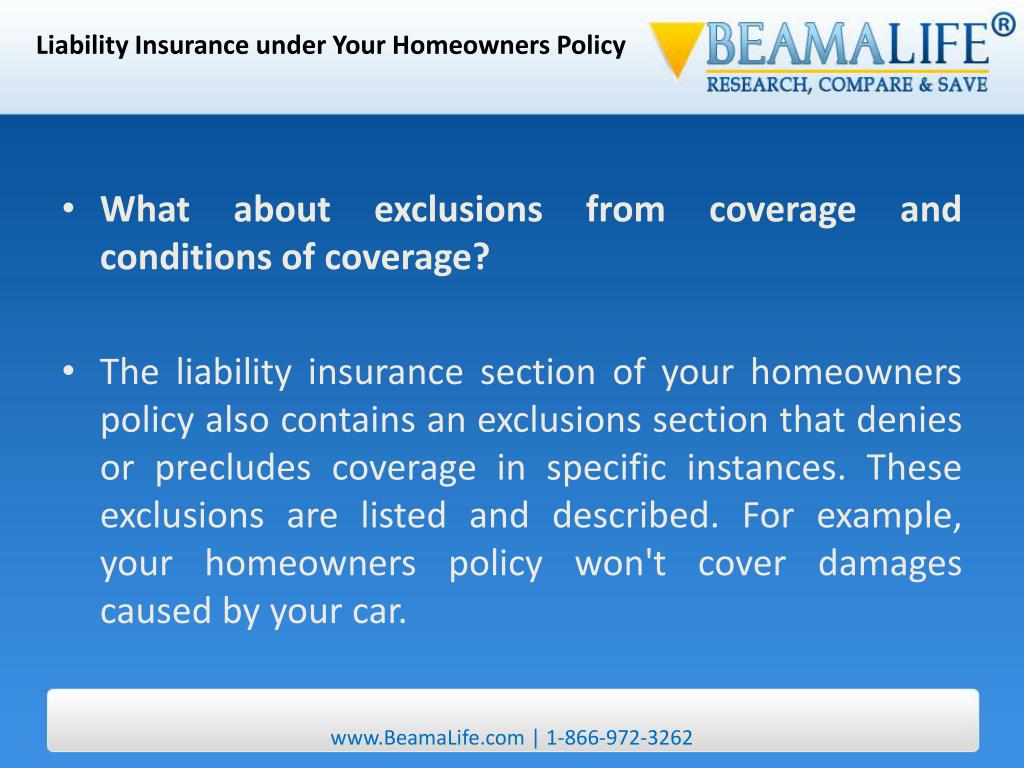 Liability Insurance under Your Homeowners Policy

BEAMALIFE®
RESEARCH, COMPARE & SAVE

• What about exclusions from coverage and conditions of coverage?

• The liability insurance section of your homeowners policy also contains an exclusions section that denies or precludes coverage in specific instances. These exclusions are listed and described. For example, your homeowners policy won't cover damages caused by your car.

www.BeamaLife.com | 1-866-972-3262